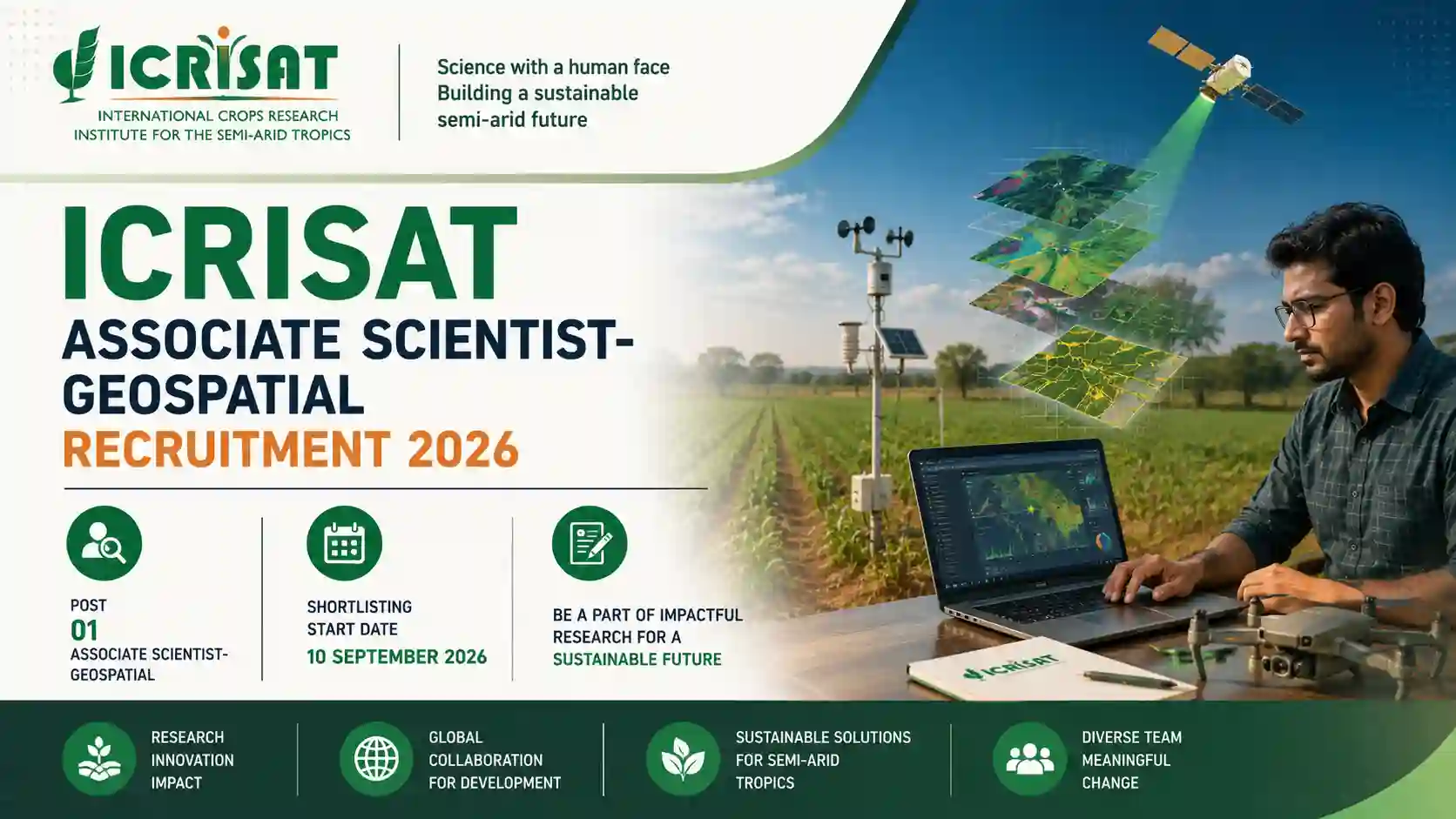 ICRISAT
INTERNATIONAL CROPS RESEARCH INSTITUTE FOR THE SEMI-ARID TROPICS

Science with a human face
Building a sustainable semi-arid future

ICRISAT
ASSOCIATE SCIENTIST-GEOSPATIAL
RECRUITMENT 2026

POST
01
ASSOCIATE SCIENTIST-GEOSPATIAL

SHORTLISTING START DATE
10 SEPTEMBER 2026

BE A PART OF IMPACTFUL RESEARCH FOR A SUSTAINABLE FUTURE

ICRISAT

RESEARCH INNOVATION IMPACT

GLOBAL COLLABORATION FOR DEVELOPMENT

SUSTAINABLE SOLUTIONS FOR SEMI-ARID TROPICS

DIVERSE TEAM MEANINGFUL CHANGE